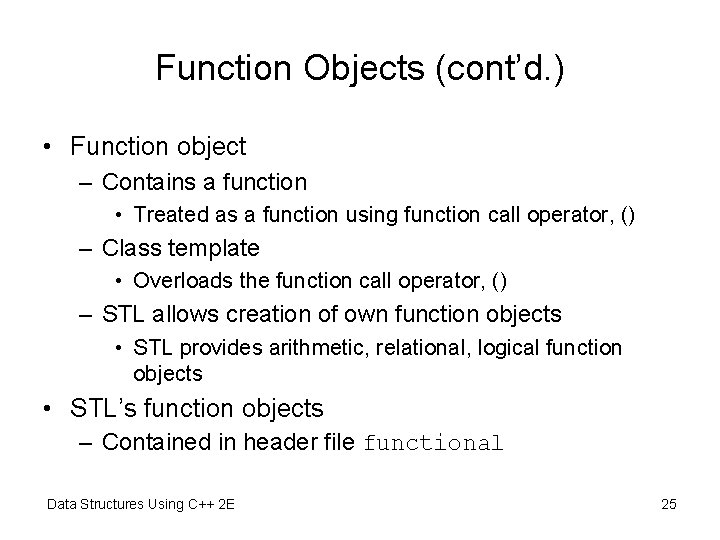 Function Objects (cont'd.)

• Function object
– Contains a function
• Treated as a function using function call operator, ()
– Class template
• Overloads the function call operator, ()
– STL allows creation of own function objects
• STL provides arithmetic, relational, logical function objects
• STL's function objects
– Contained in header file functional

Data Structures Using C++ 2E

25